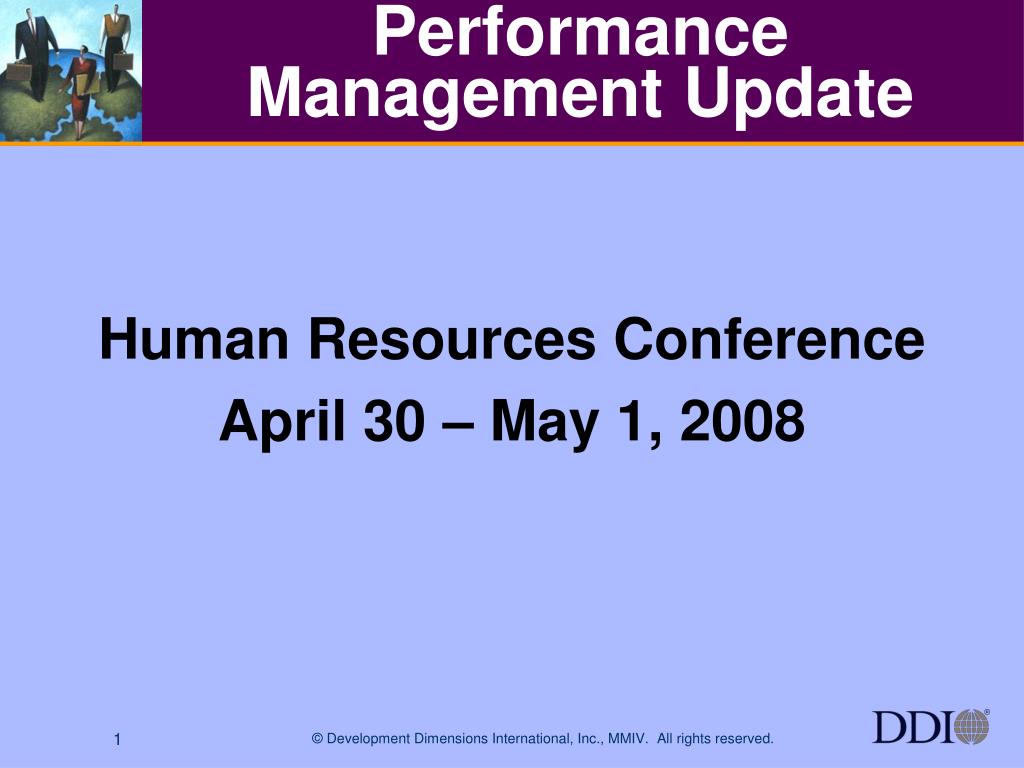 Performance Management Update

Human Resources Conference

April 30 – May 1, 2008

1

© Development Dimensions International, Inc., MMIV. All rights reserved.

DDI®